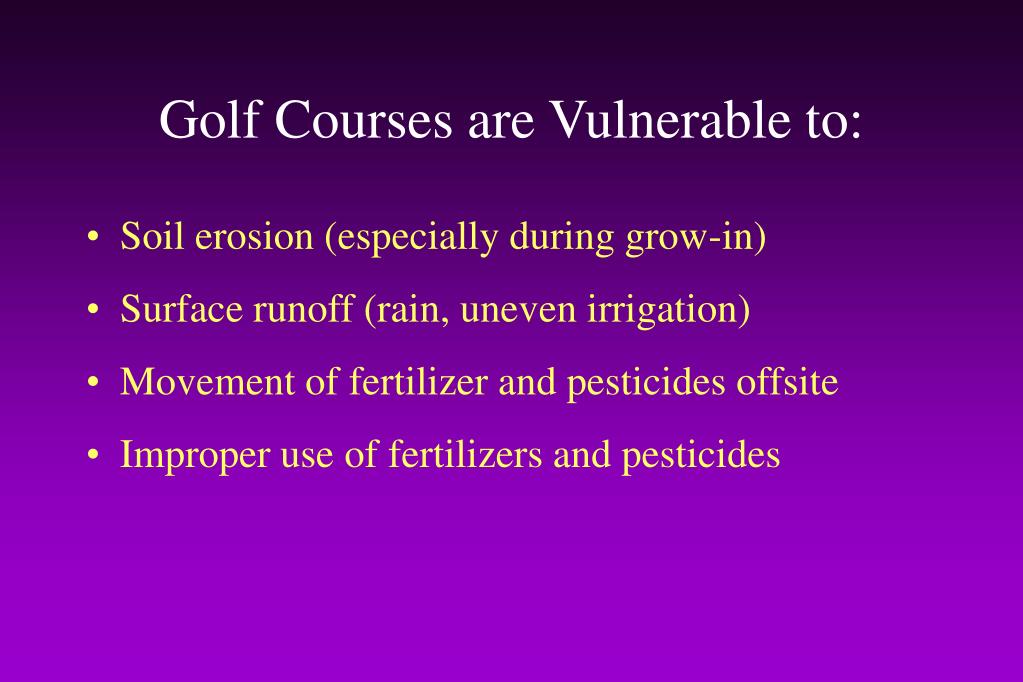 Golf Courses are Vulnerable to:

• Soil erosion (especially during grow-in)

• Surface runoff (rain, uneven irrigation)

• Movement of fertilizer and pesticides offsite

• Improper use of fertilizers and pesticides